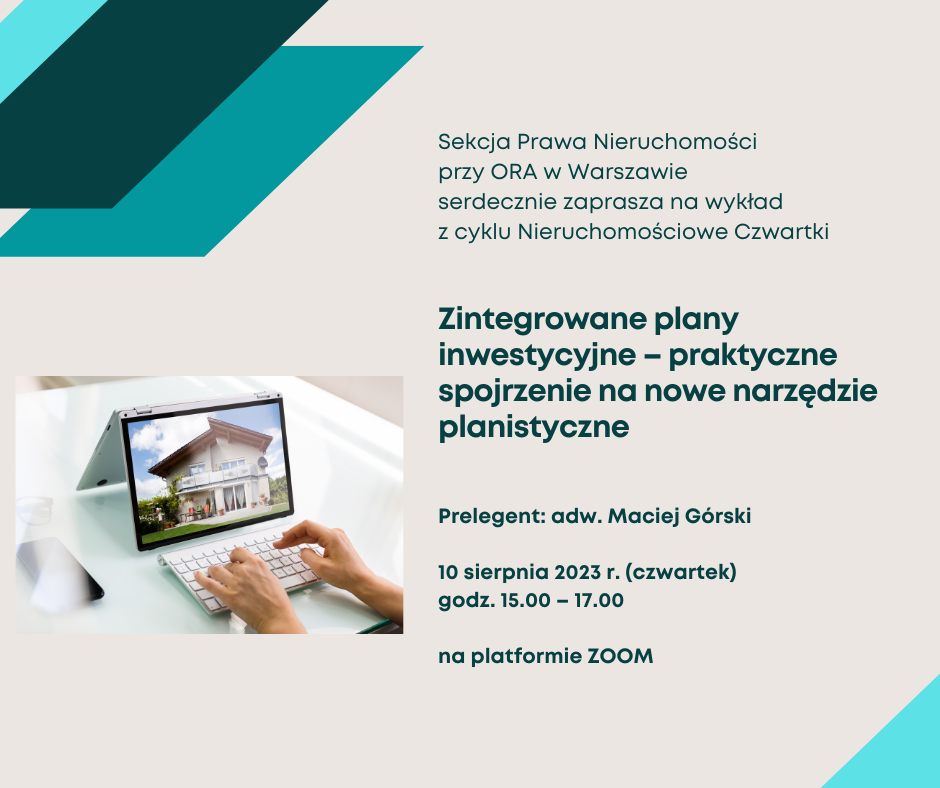 Sekcja Prawa Nieruchomości przy ORA w Warszawie serdecznie zaprasza na wykład z cyklu Nieruchomościowe Czwartki

Zintegrowane plany inwestycyjne – praktyczne spojrzenie na nowe narzędzie planistyczne

Prelegent: adw. Maciej Górski

10 sierpnia 2023 r. (czwartek)
godz. 15.00 – 17.00

na platformie ZOOM